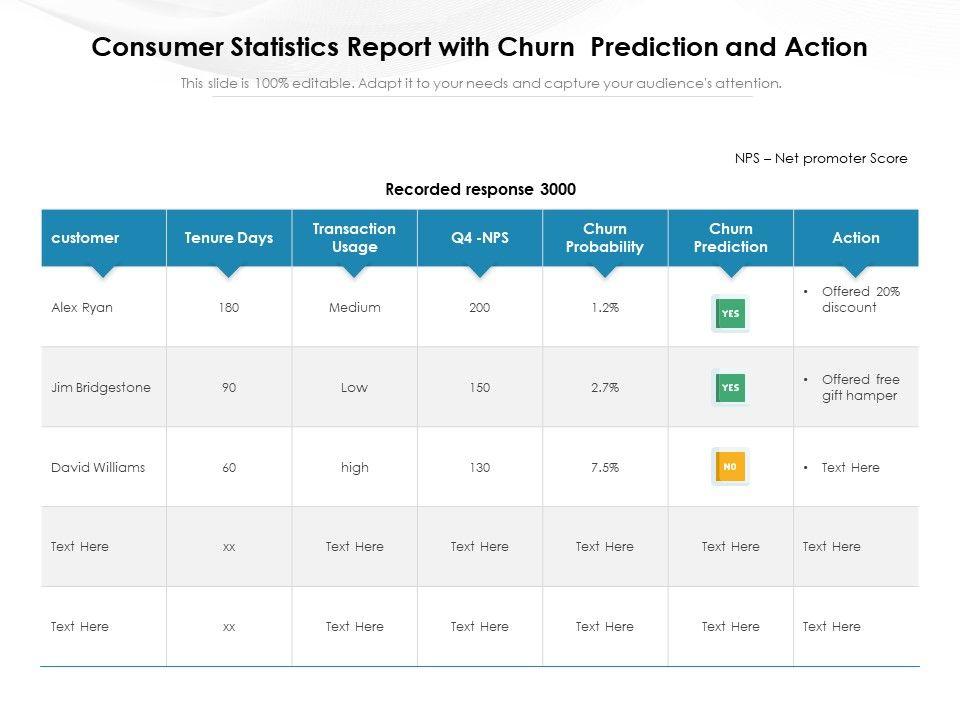 Consumer Statistics Report with Churn Prediction and Action

This slide is 100% editable. Adapt it to your needs and capture your audience's attention.

NPS – Net promoter Score

Recorded response 3000

| customer | Tenure Days | Transaction Usage | Q4 -NPS | Churn Probability | Churn Prediction | Action |
|---|---|---|---|---|---|---|
| Alex Ryan | 180 | Medium | 200 | 1.2% | YES | • Offered 20% discount |
| Jim Bridgestone | 90 | Low | 150 | 2.7% | YES | • Offered free gift hamper |
| David Williams | 60 | high | 130 | 7.5% | NO | • Text Here |
| Text Here | xx | Text Here | Text Here | Text Here | Text Here | Text Here |
| Text Here | xx | Text Here | Text Here | Text Here | Text Here | Text Here |